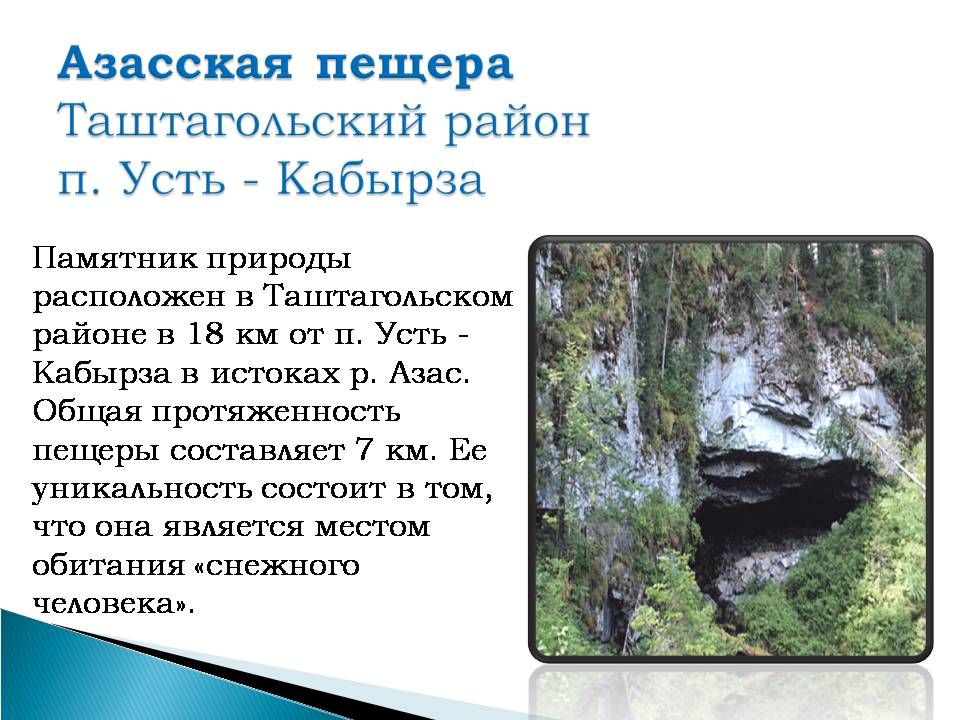 Азасская пещера
Таштагольский район
п. Усть - Кабырза

Памятник природы расположен в Таштагольском районе в 18 км от п. Усть - Кабырза в истоках р. Азас. Общая протяженность пещеры составляет 7 км. Ее уникальность состоит в том, что она является местом обитания «снежного человека».